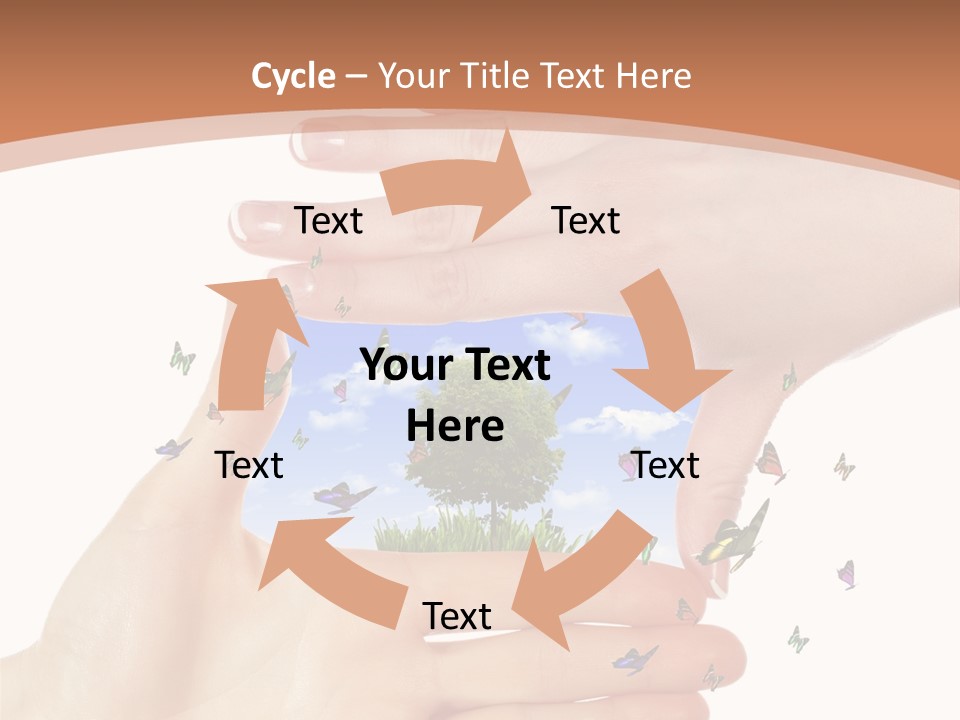 Cycle – Your Title Text Here

Text

Text

Your Text Here

Text

Text

Text